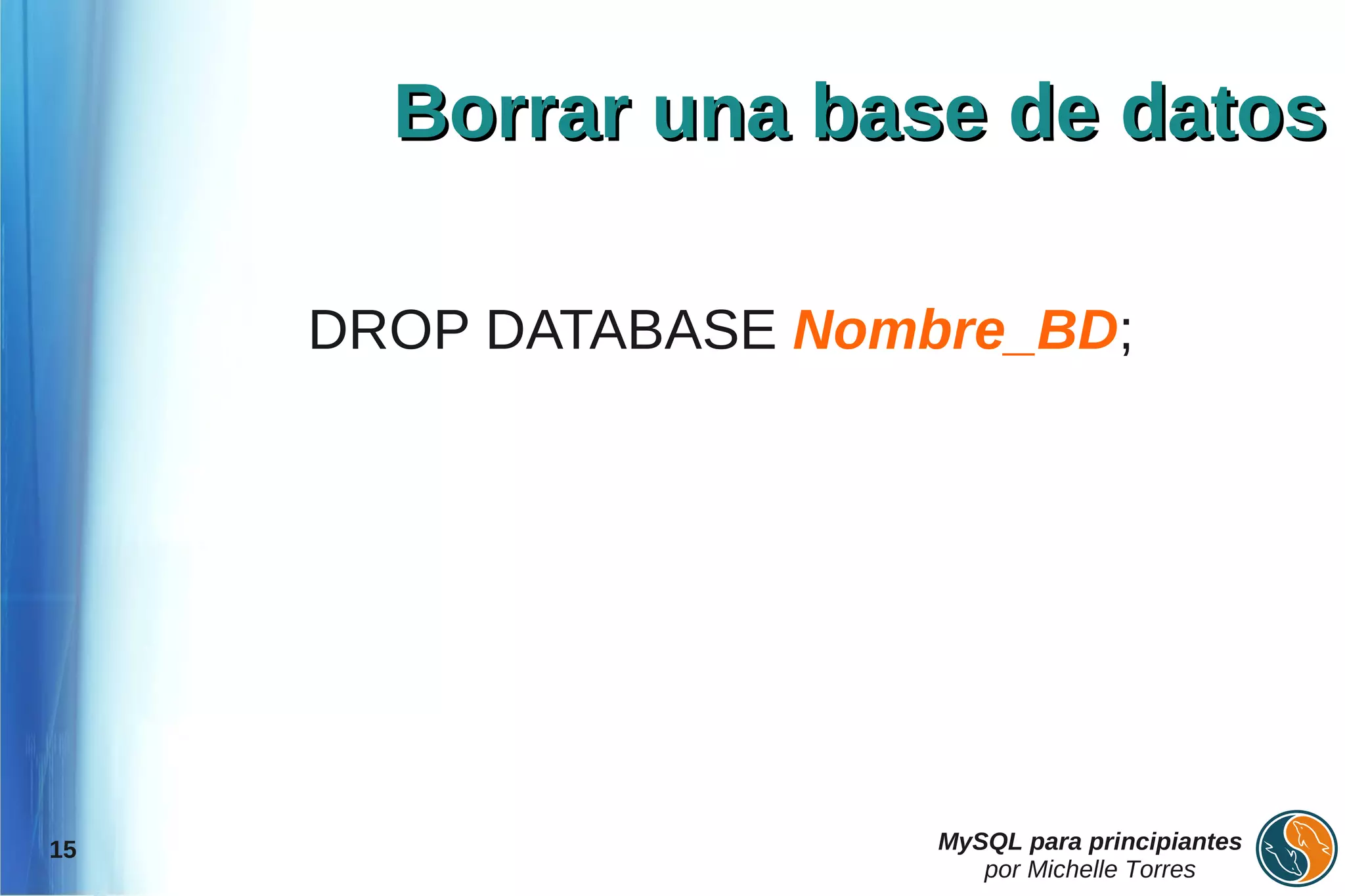 Borrar una base de datos

DROP DATABASE Nombre_BD;

15

MySQL para principiantes
por Michelle Torres